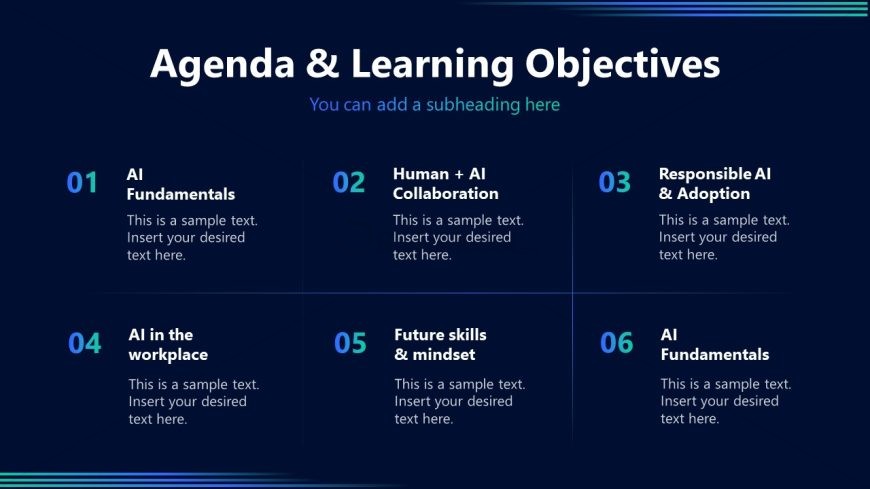 Agenda & Learning Objectives

You can add a subheading here

01 AI Fundamentals

This is a sample text. Insert your desired text here.

02 Human + AI Collaboration

This is a sample text. Insert your desired text here.

03 Responsible AI & Adoption

This is a sample text. Insert your desired text here.

04 AI in the workplace

This is a sample text. Insert your desired text here.

05 Future skills & mindset

This is a sample text. Insert your desired text here.

06 AI Fundamentals

This is a sample text. Insert your desired text here.